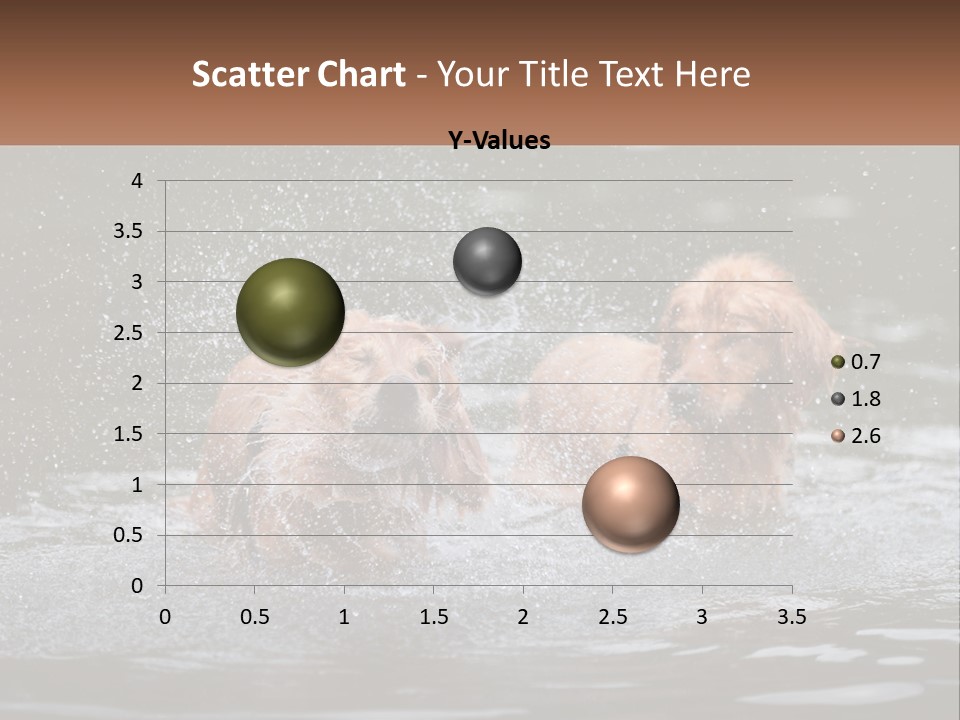 Scatter Chart - Your Title Text Here

Y-Values

4
3.5
3
2.5
2
1.5
1
0.5
0

0 0.5 1 1.5 2 2.5 3 3.5

0.7
1.8
2.6